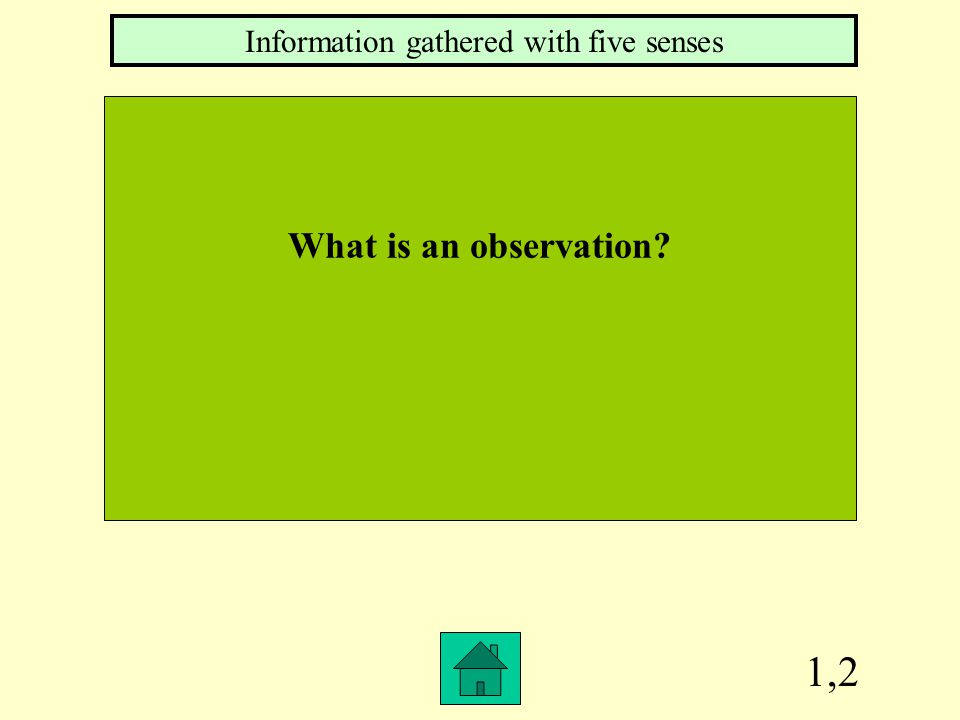 Information gathered with five senses

What is an observation?

1,2